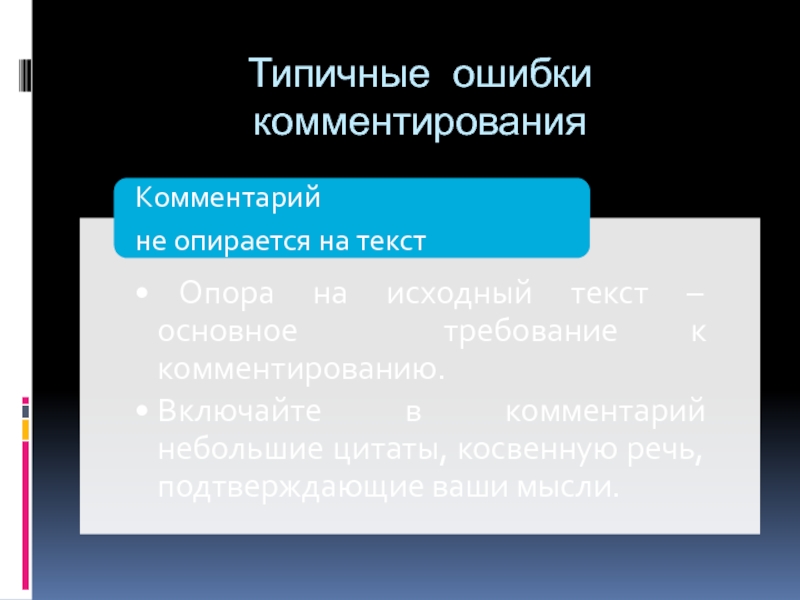 Типичные ошибки комментирования

Комментарий
не опирается на текст

• Опора на исходный текст – основное требование к комментированию.
• Включайте в комментарий небольшие цитаты, косвенную речь, подтверждающие ваши мысли.